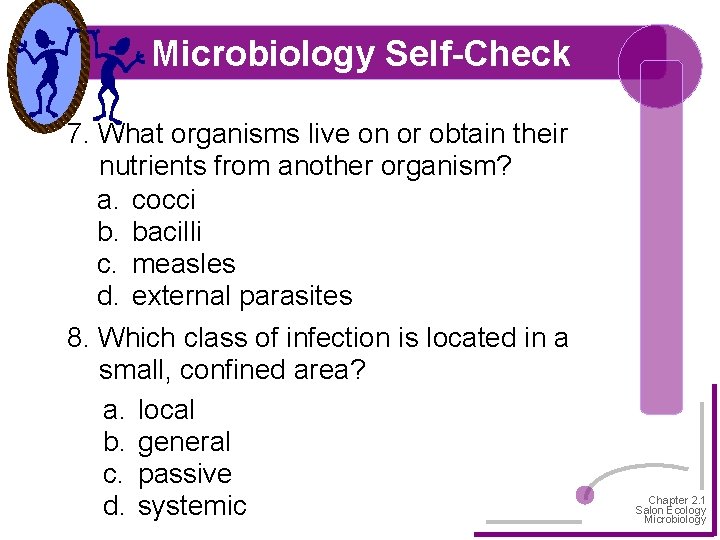 Microbiology Self-Check

7. What organisms live on or obtain their nutrients from another organism?
a. cocci
b. bacilli
c. measles
d. external parasites

8. Which class of infection is located in a small, confined area?
a. local
b. general
c. passive
d. systemic

Chapter 2.1
Salon Ecology
Microbiology